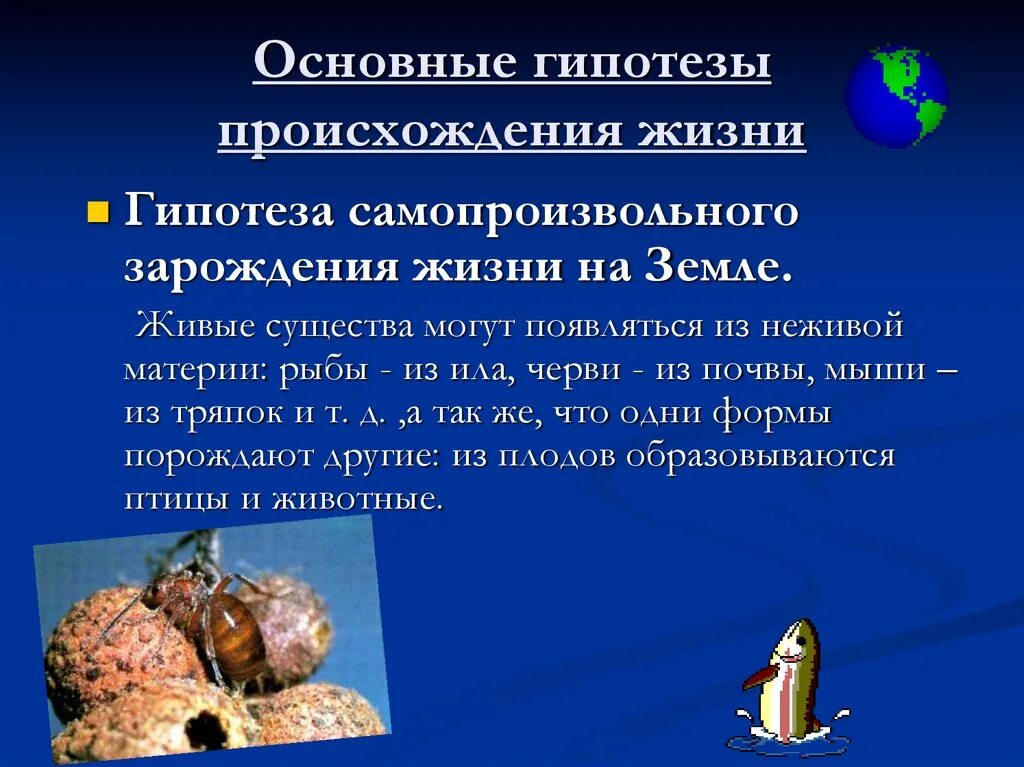 Основные гипотезы происхождения жизни

Гипотеза самопроизвольного зарождения жизни на Земле.

Живые существа могут появляться из неживой материи: рыбы - из ила, черви - из почвы, мыши – из тряпок и т. д. ,а так же, что одни формы порождают другие: из плодов образовываются птицы и животные.